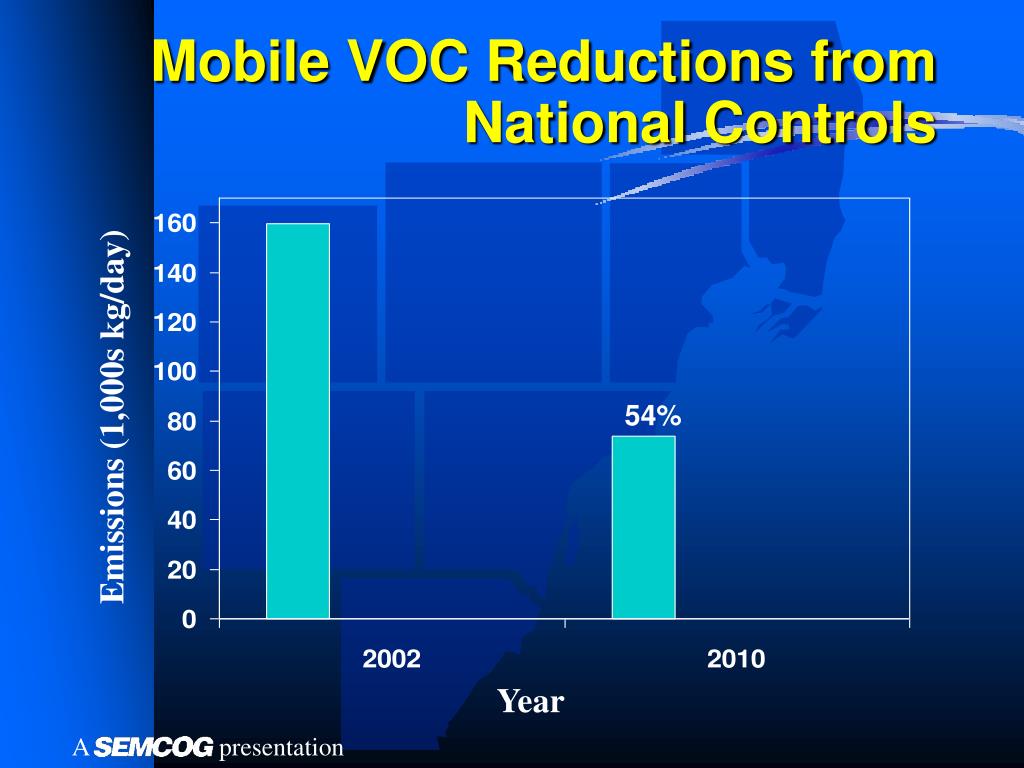 Mobile VOC Reductions from National Controls

Emissions (1,000s kg/day)

160
140
120
100
80
60
40
20
0

54%

2002
2010

Year

A SEMCOG presentation